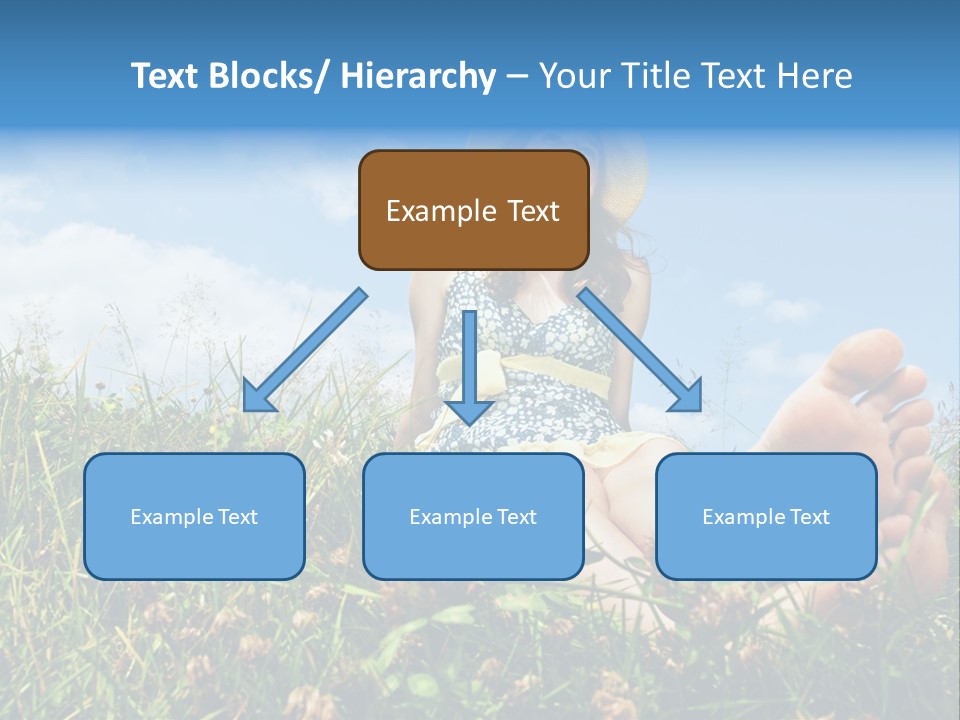 Text Blocks/ Hierarchy – Your Title Text Here

Example Text

Example Text

Example Text

Example Text